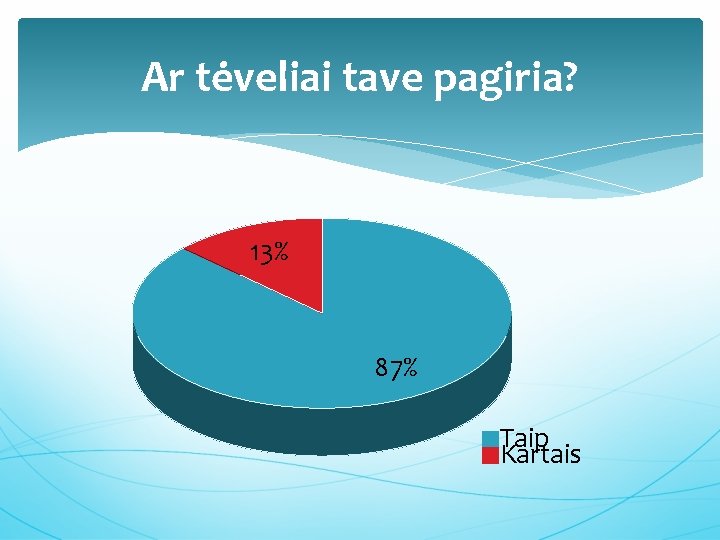 Ar tėveliai tave pagiria?

13%

87%

Taip
Kartais